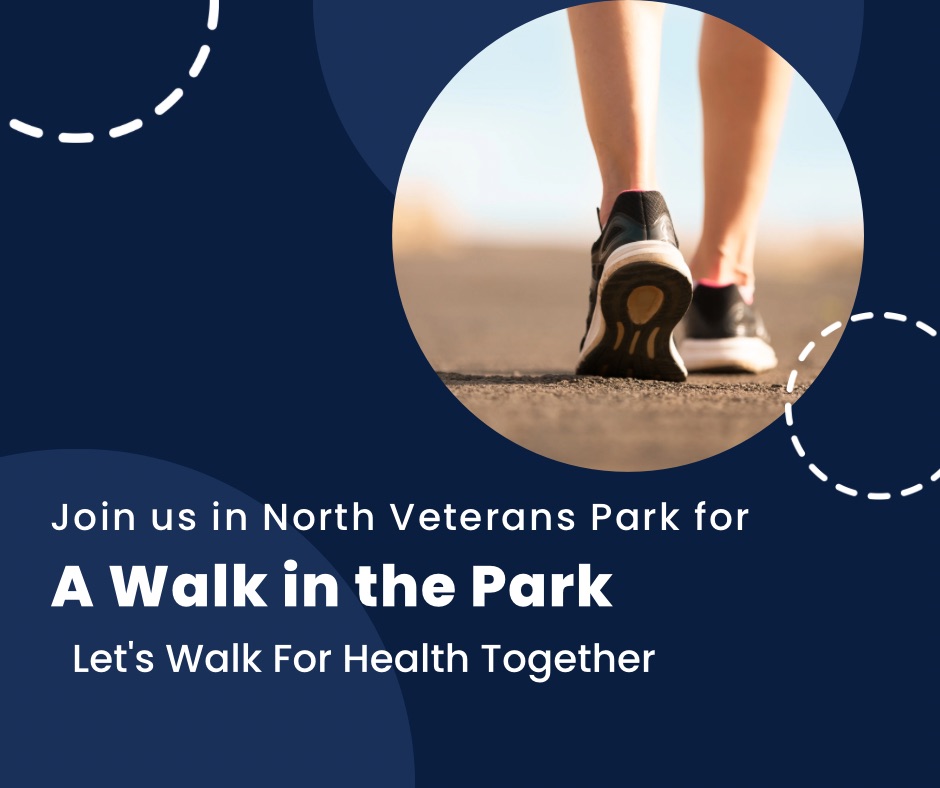 Join us in North Veterans Park for

A Walk in the Park

Let's Walk For Health Together